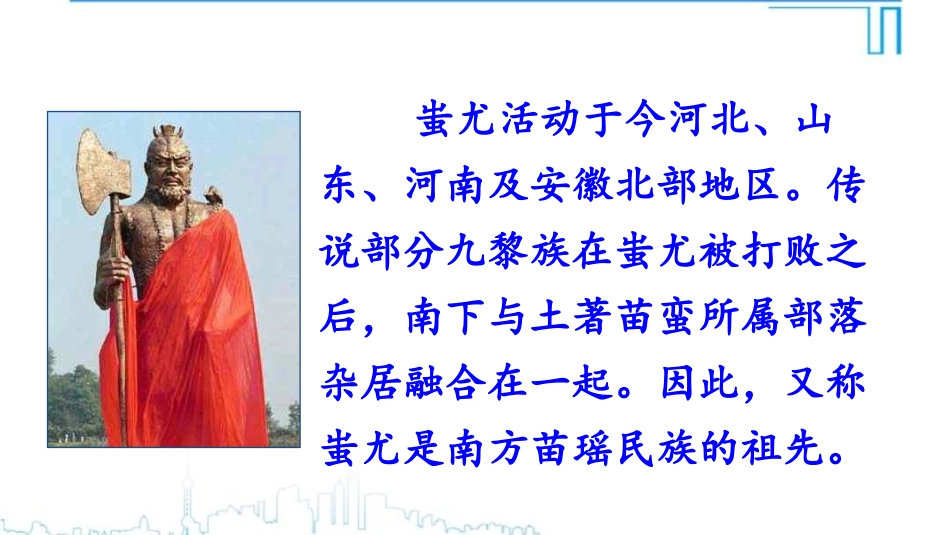 蚩尤活动于今河北、山东、河南及安徽北部地区。传说部分九黎族在蚩尤被打败之后，南下与土著苗蛮所属部落杂居融合在一起。因此，又称蚩尤是南方苗瑶民族的祖先。